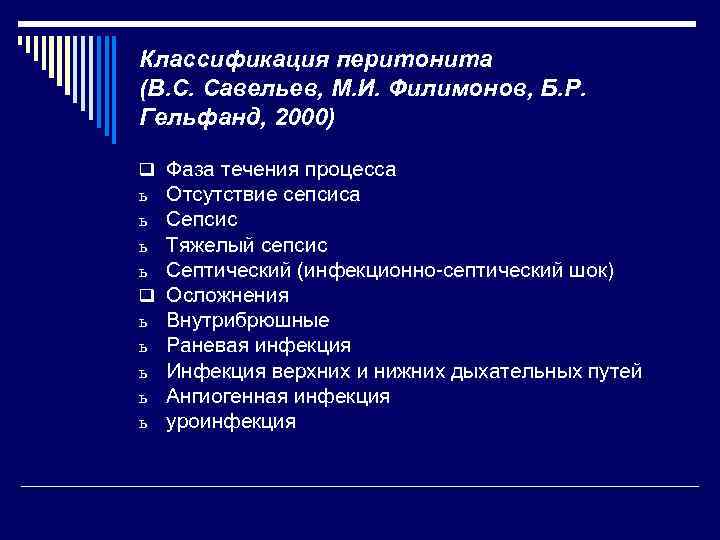 Классификация перитонита (В.С. Савельев, М.И. Филимонов, Б.Р. Гельфанд, 2000)

❑ Фаза течения процесса
ъ Отсутствие сепсиса
ъ Сепсис
ъ Тяжелый сепсис
ъ Септический (инфекционно-септический шок)
❑ Осложнения
ъ Внутрибрюшные
ъ Раневая инфекция
ъ Инфекция верхних и нижних дыхательных путей
ъ Ангиогенная инфекция
ъ уроинфекция